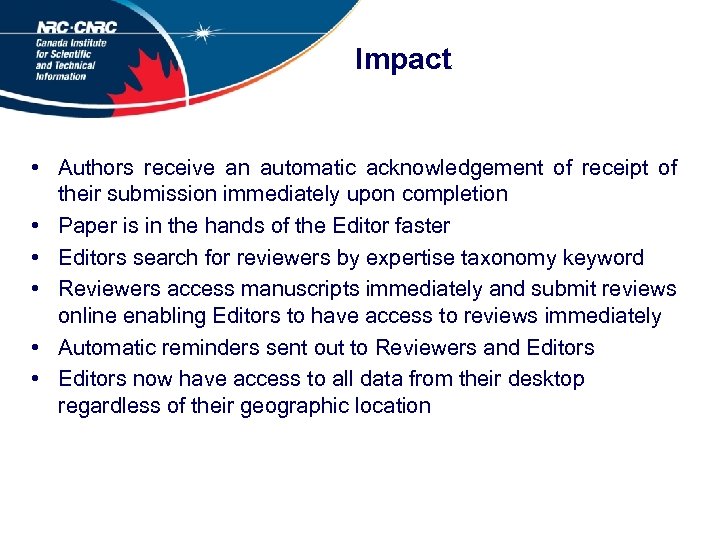 NRC·CNRC
Canada Institute for Scientific and Technical Information

Impact

• Authors receive an automatic acknowledgement of receipt of their submission immediately upon completion
• Paper is in the hands of the Editor faster
• Editors search for reviewers by expertise taxonomy keyword
• Reviewers access manuscripts immediately and submit reviews online enabling Editors to have access to reviews immediately
• Automatic reminders sent out to Reviewers and Editors
• Editors now have access to all data from their desktop regardless of their geographic location